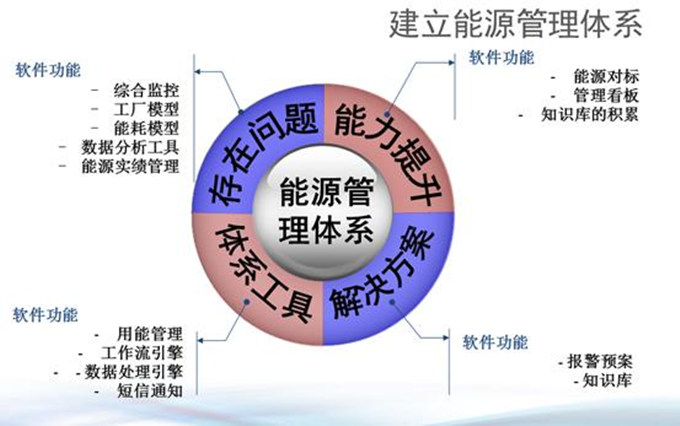 建立能源管理体系

软件功能
- 综合监控
- 工厂模型
- 能耗模型
- 数据分析工具
- 能源实绩管理

软件功能
- 能源对标
- 管理看板
- 知识库的积累

存在问题
能力提升
能源管理体系
体系工具
解决方案

软件功能
- 用能管理
- 工作流引擎
- 数据处理引擎
- 短信通知

软件功能
- 报警预案
- 知识库